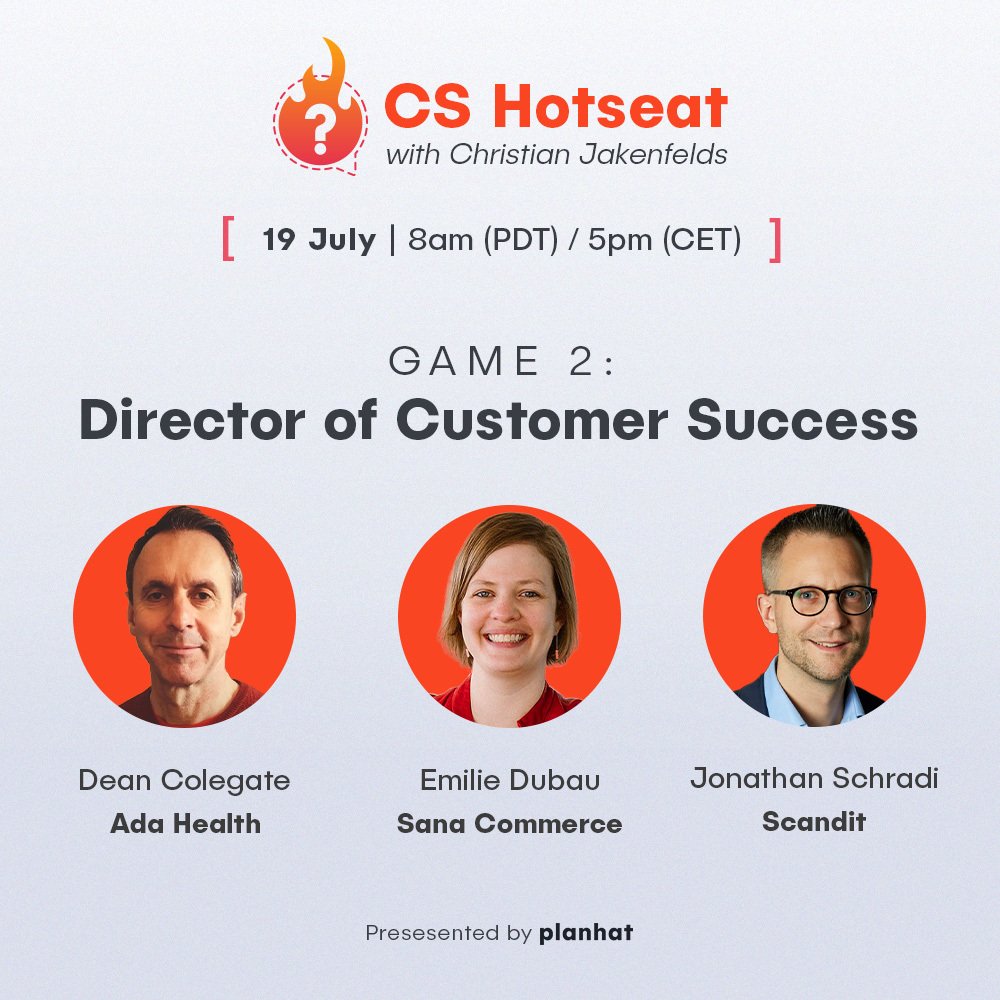 ?

CS Hotseat
with Christian Jakenfelds

[ 19 July | 8am (PDT) / 5pm (CET) ]

GAME 2:
Director of Customer Success

Dean Colegate
Ada Health

Emilie Dubau
Sana Commerce

Jonathan Schradi
Scandit

Presesented by planhat